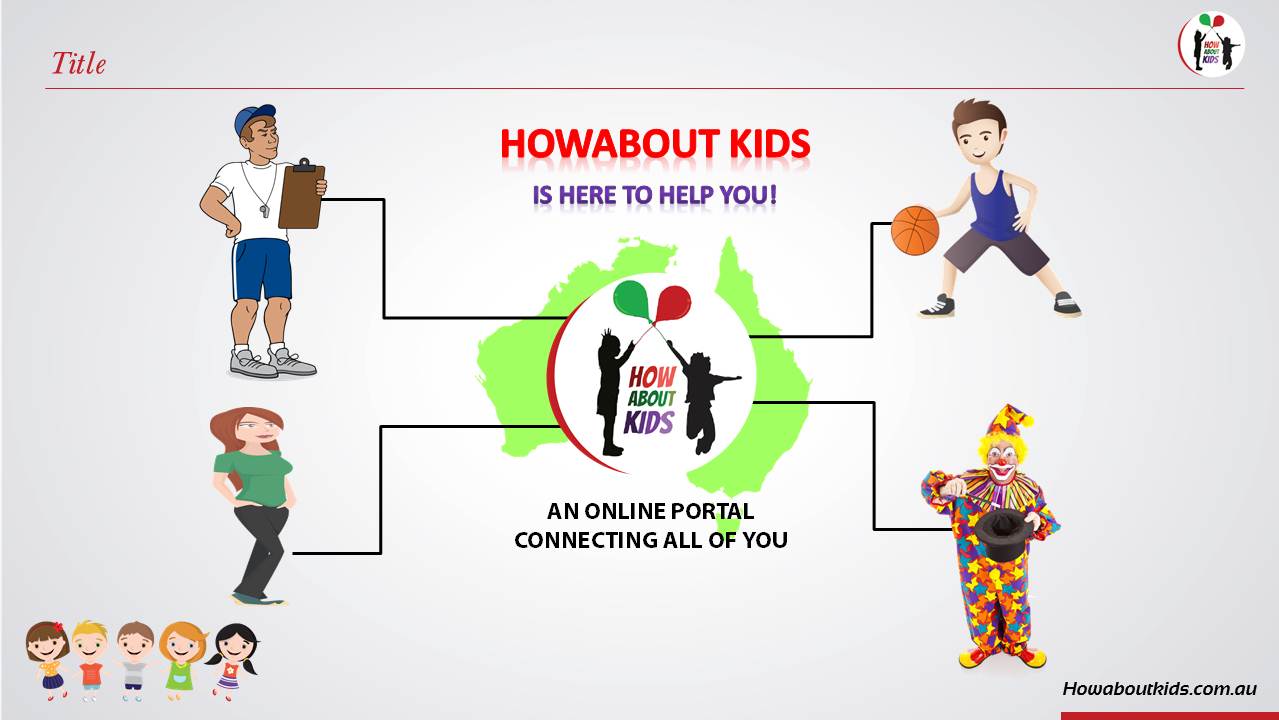 Title

HOW ABOUT KIDS

HOWABOUT KIDS

IS HERE TO HELP YOU!

HOW ABOUT KIDS

AN ONLINE PORTAL CONNECTING ALL OF YOU

Howaboutkids.com.au